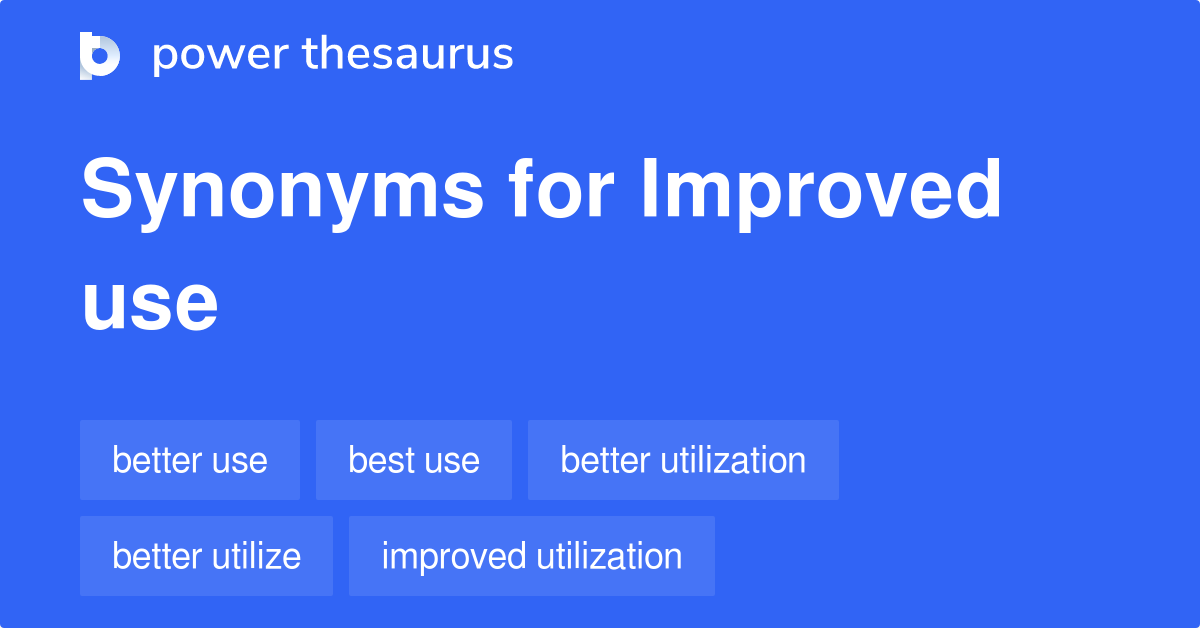 power thesaurus

Synonyms for Improved use

better use
best use
better utilization
better utilize
improved utilization